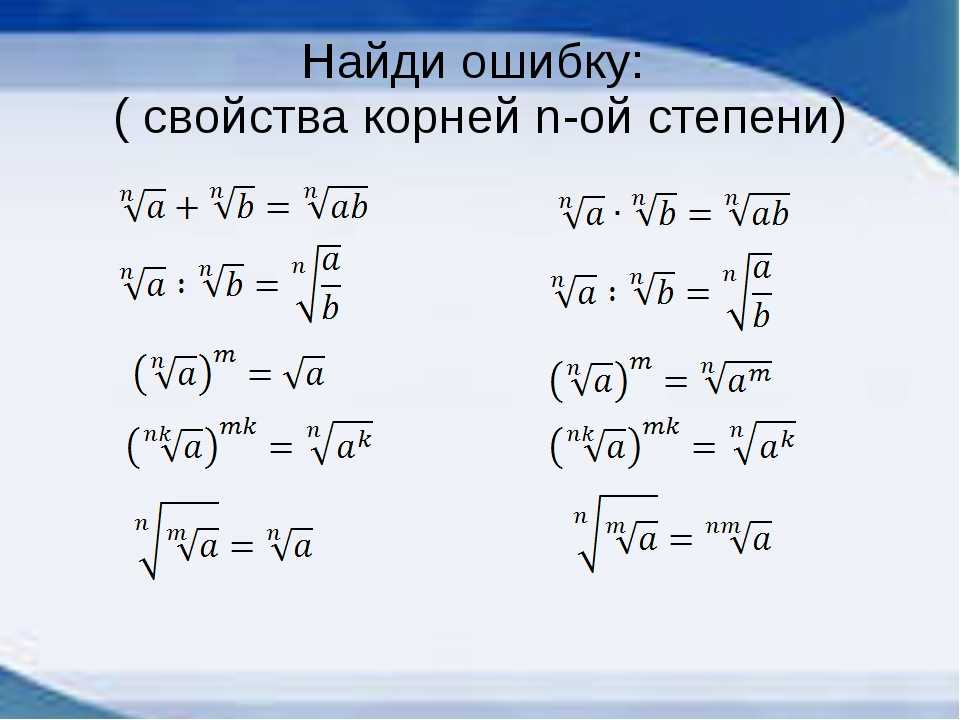 Найди ошибку:
( свойства корней n-ой степени)

$\sqrt[n]{a} + \sqrt[n]{b} = \sqrt[n]{ab}$

$\sqrt[n]{a} : \sqrt[n]{b} = \sqrt[n]{\frac{a}{b}}$

$(\sqrt[n]{a})^m = \sqrt{a}$

$(\sqrt[nk]{a})^{mk} = \sqrt[n]{a^k}$

$\sqrt[n]{\sqrt[m]{a}} = \sqrt[n]{a}$

$\sqrt[n]{a} \cdot \sqrt[n]{b} = \sqrt[n]{ab}$

$\sqrt[n]{a} : \sqrt[n]{b} = \sqrt[n]{\frac{a}{b}}$

$(\sqrt[n]{a})^m = \sqrt[n]{a^m}$

$(\sqrt[nk]{a})^{mk} = \sqrt[n]{a^k}$

$\sqrt[n]{\sqrt[m]{a}} = \sqrt[nm]{a}$